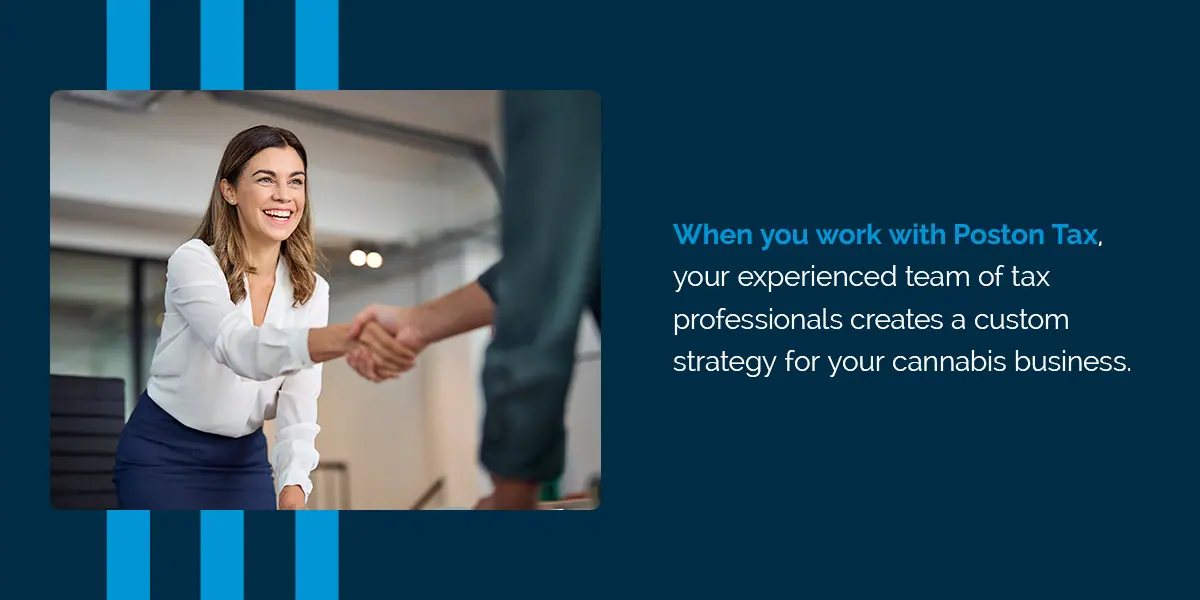 When you work with Poston Tax, your experienced team of tax professionals creates a custom strategy for your cannabis business.